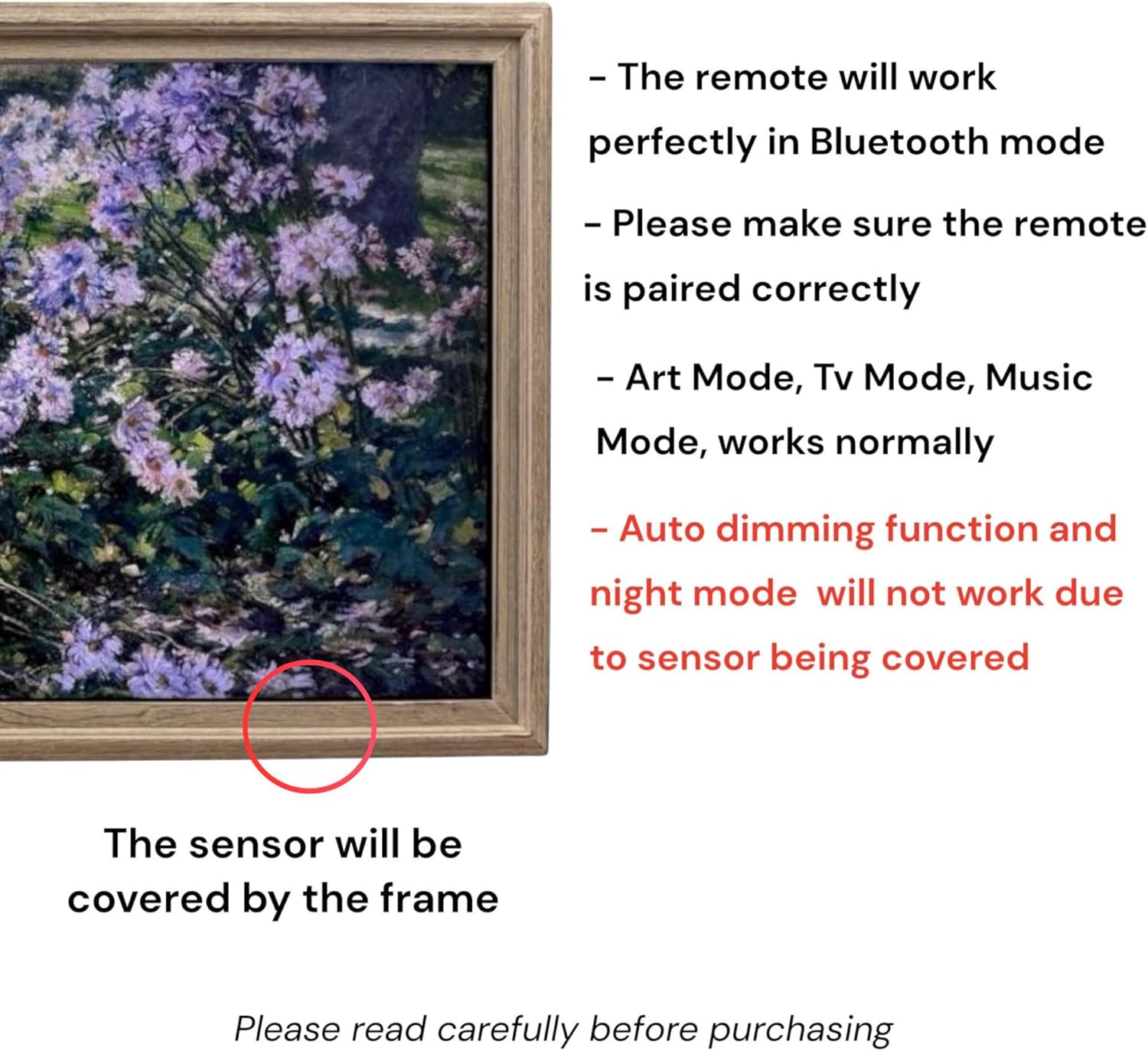 - The remote will work perfectly in Bluetooth mode

- Please make sure the remote is paired correctly

- Art Mode, Tv Mode, Music Mode, works normally

- Auto dimming function and night mode  will not work due to sensor being covered

The sensor will be covered by the frame

Please read carefully before purchasing